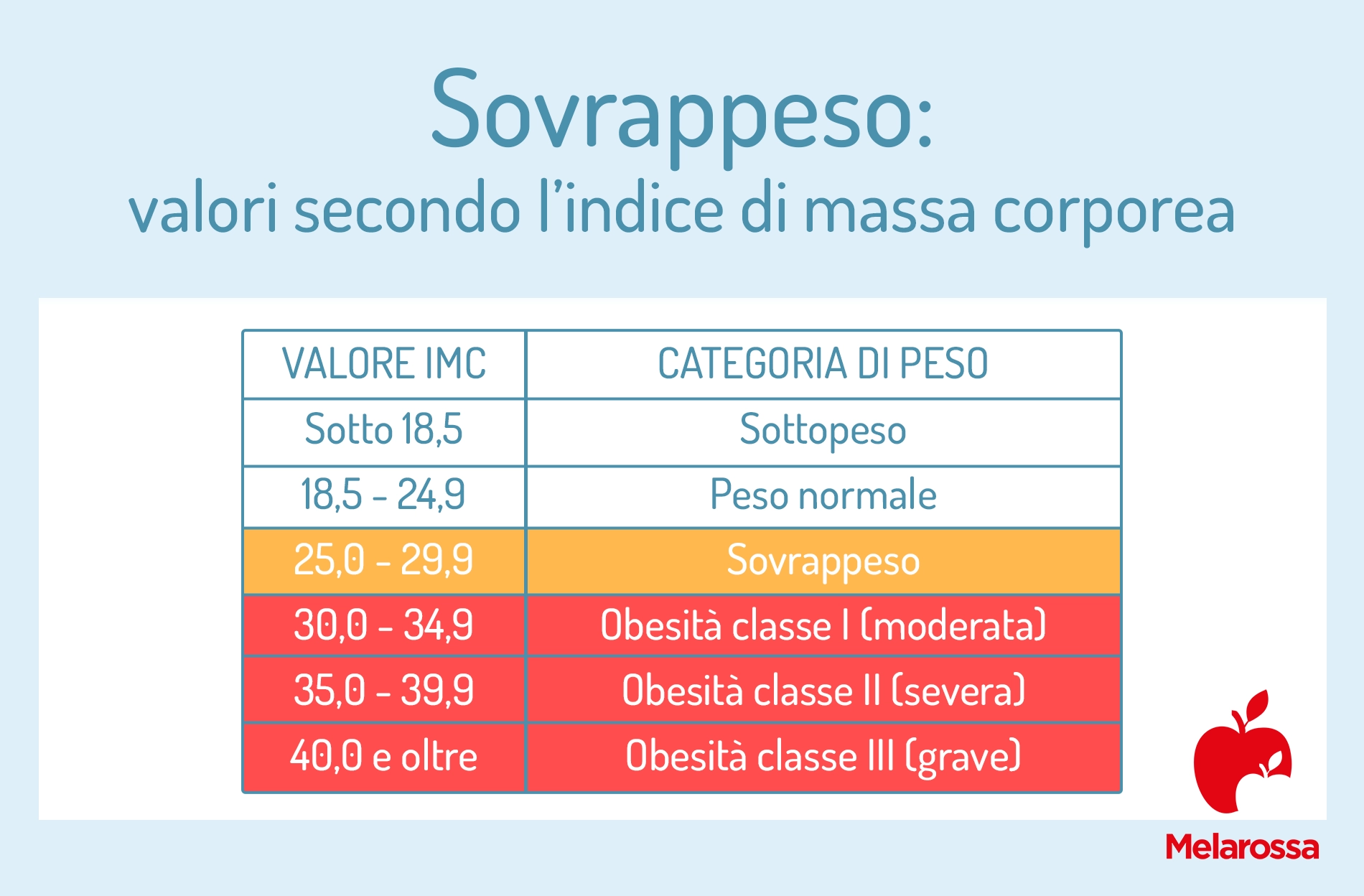 Sovrappeso:
valori secondo l'indice di massa corporea

| VALORE IMC | CATEGORIA DI PESO |
|---|---|
| Sotto 18,5 | Sottopeso |
| 18,5 - 24,9 | Peso normale |
| 25,0 - 29,9 | Sovrappeso |
| 30,0 - 34,9 | Obesità classe I (moderata) |
| 35,0 - 39,9 | Obesità classe II (severa) |
| 40,0 e oltre | Obesità classe III (grave) |

Melarossa